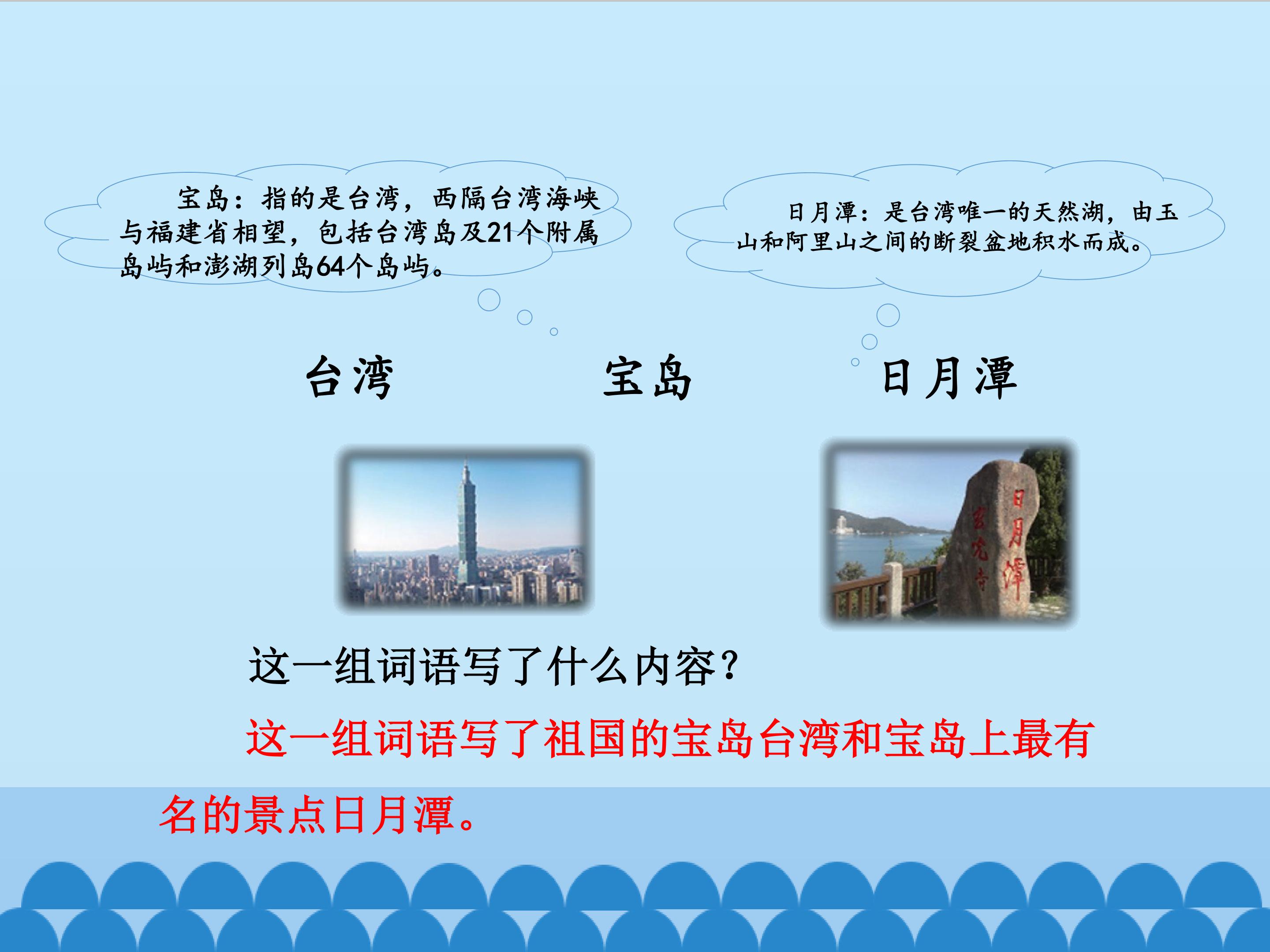 宝岛：指的是台湾，西隔台湾海峡与福建省相望，包括台湾岛及21个附属岛屿和澎湖列岛64个岛屿。

日月潭：是台湾唯一的天然湖，由玉山和阿里山之间的断裂盆地积水而成。

台湾　宝岛　日月潭

日月潭

玄光寺

这一组词语写了什么内容？

这一组词语写了祖国的宝岛台湾和宝岛上最有名的景点日月潭。